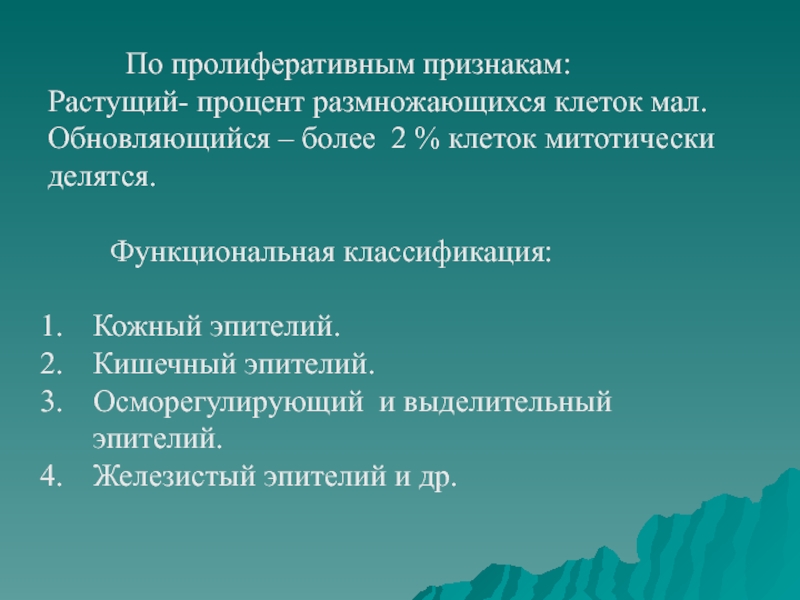 По пролиферативным признакам:
Растущий- процент размножающихся клеток мал.
Обновляющийся – более 2 % клеток митотически делятся.

Функциональная классификация:

1. Кожный эпителий.
2. Кишечный эпителий.
3. Осморегулирующий и выделительный эпителий.
4. Железистый эпителий и др.